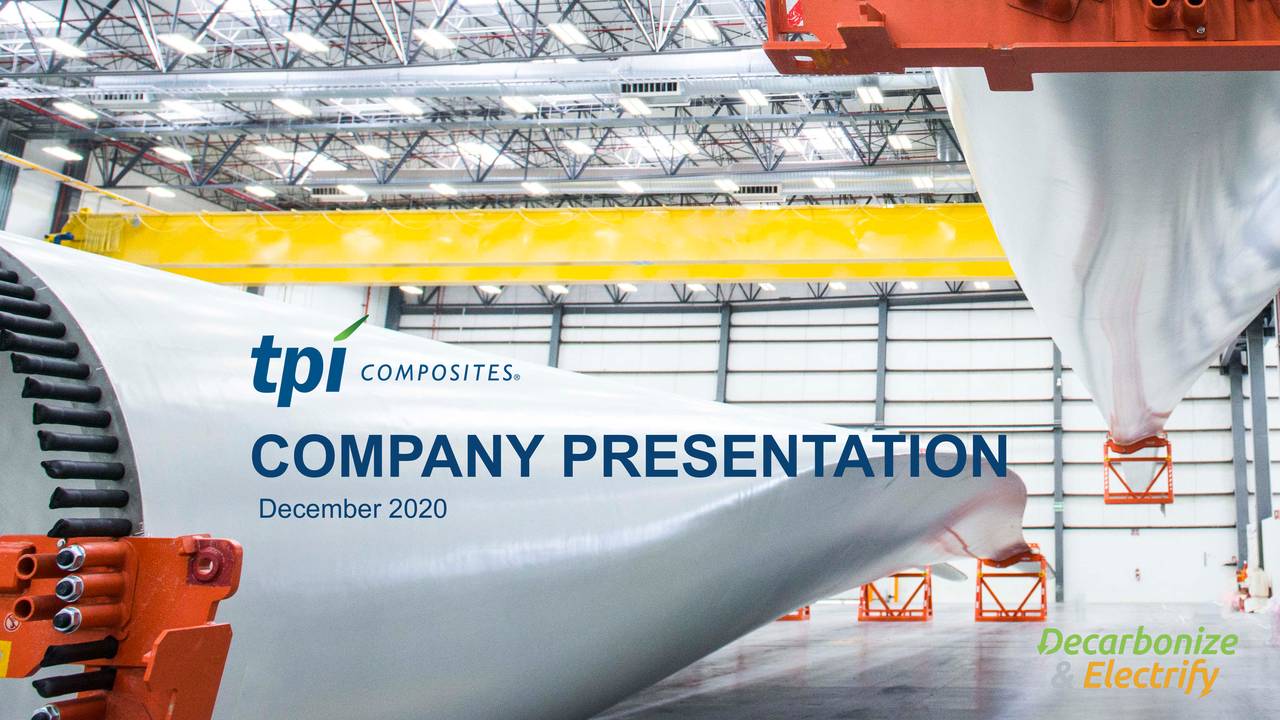 tpi COMPOSITES®

COMPANY PRESENTATION

December 2020

Decarbonize & Electrify